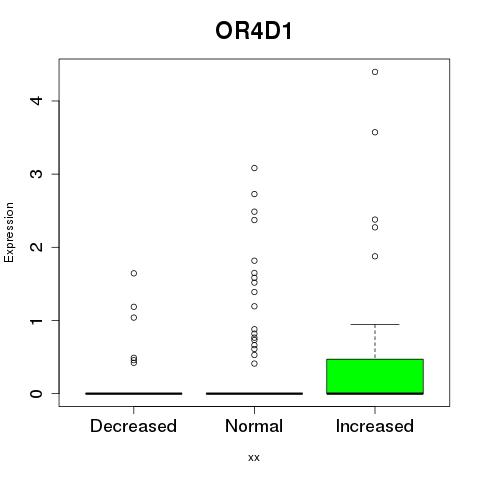 OR4D1

Expression

4
3
2
1
0

Decreased
Normal
Increased

xx